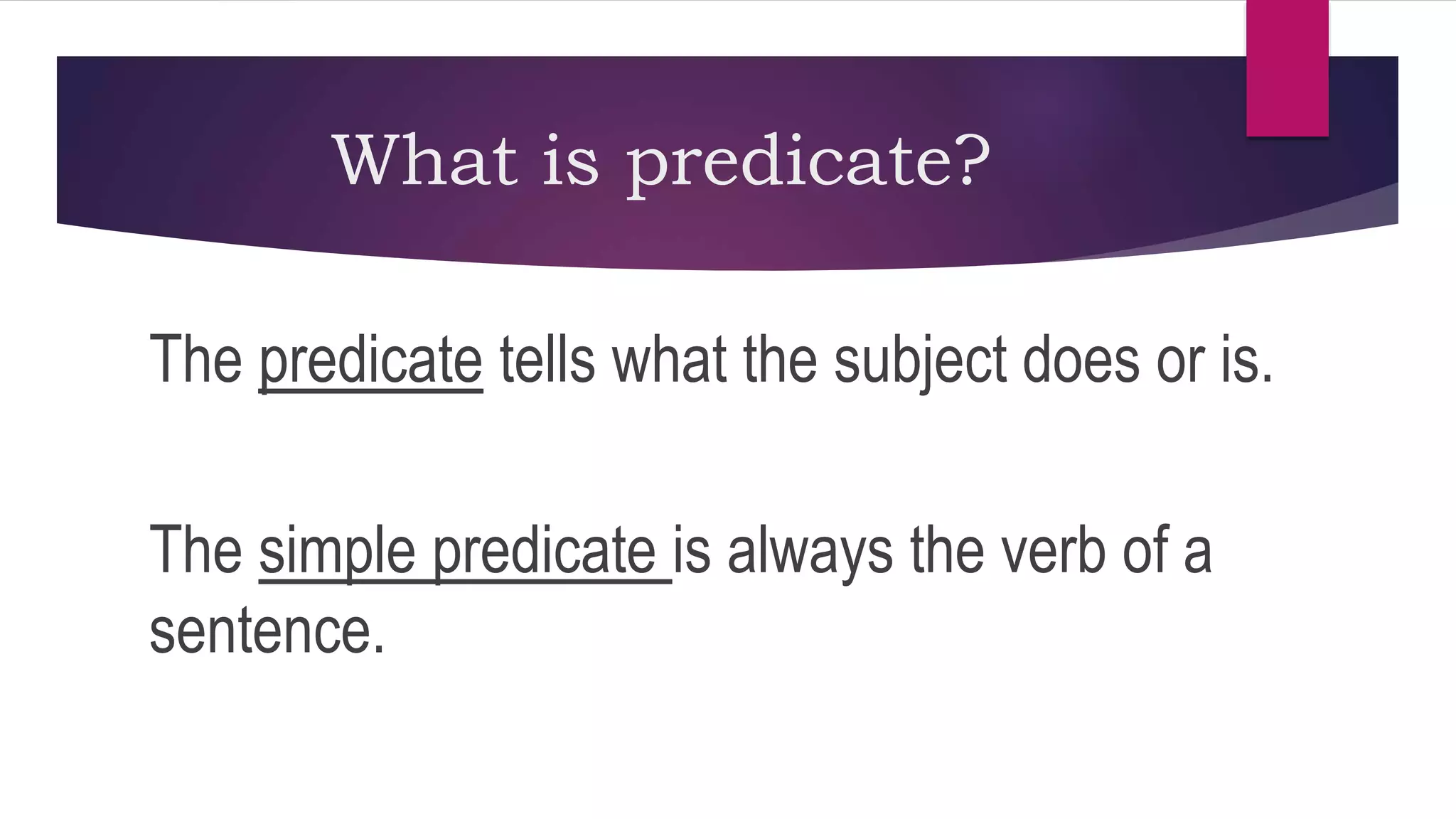 What is predicate?

The predicate tells what the subject does or is.

The simple predicate is always the verb of a sentence.